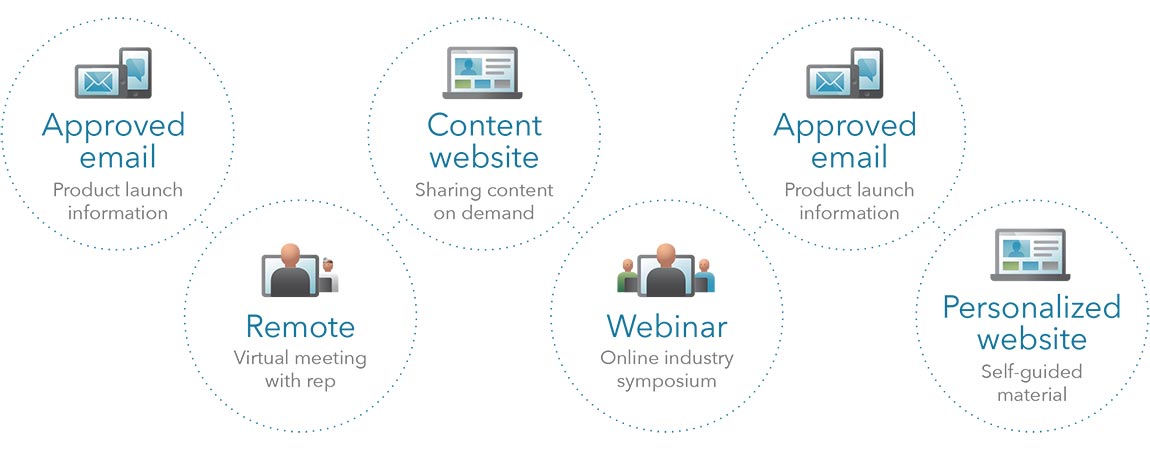 Approved email
Product launch information

Remote
Virtual meeting with rep

Content website
Sharing content on demand

Webinar
Online industry symposium

Approved email
Product launch information

Personalized website
Self-guided material